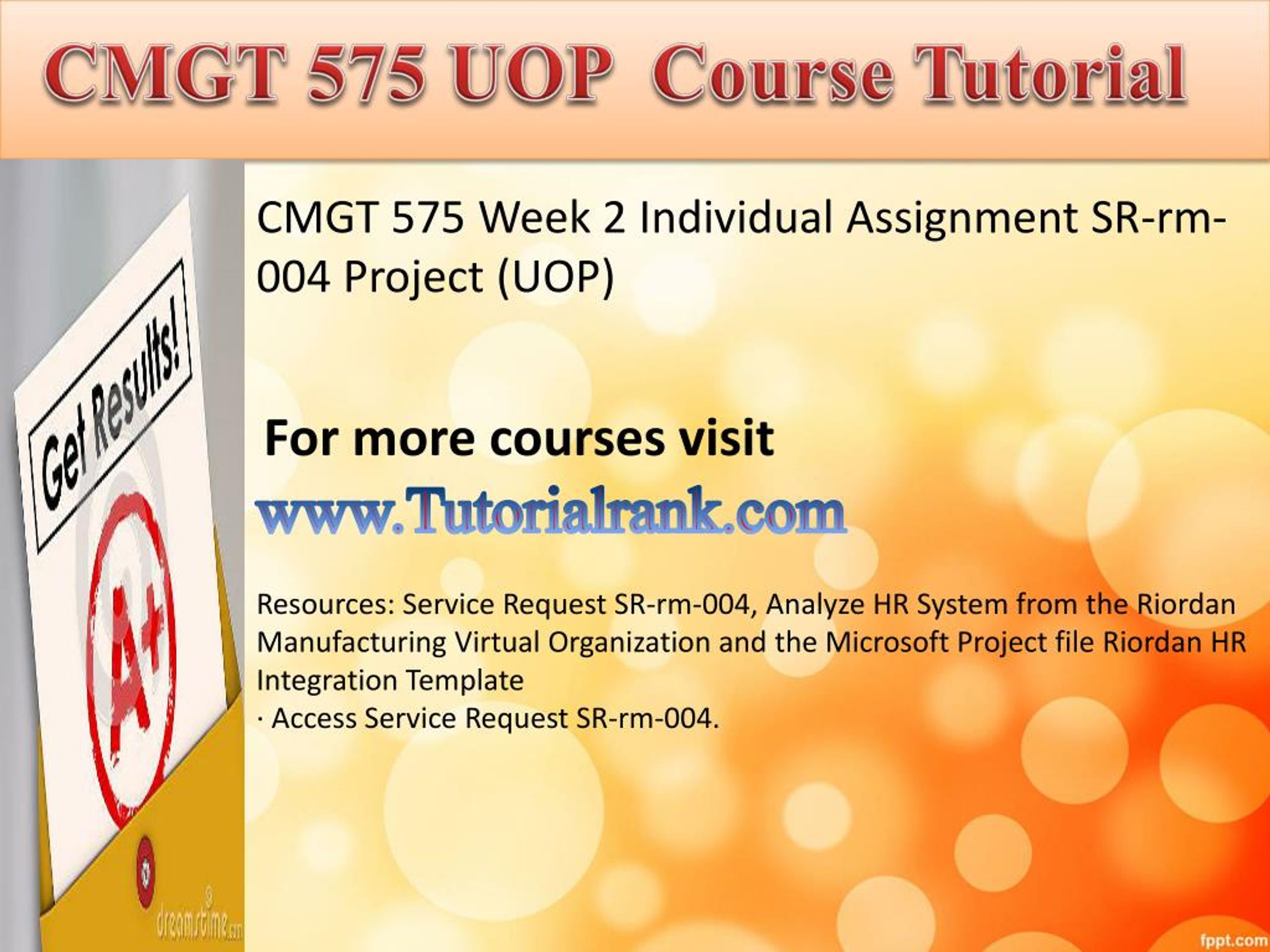 CMGT 575 UOP Course Tutorial

Get Results!

A+

dreamstime.com

CMGT 575 Week 2 Individual Assignment SR-rm-004 Project (UOP)

For more courses visit

www.Tutorialrank.com

Resources: Service Request SR-rm-004, Analyze HR System from the Riordan Manufacturing Virtual Organization and the Microsoft Project file Riordan HR Integration Template
· Access Service Request SR-rm-004.

fppt.com